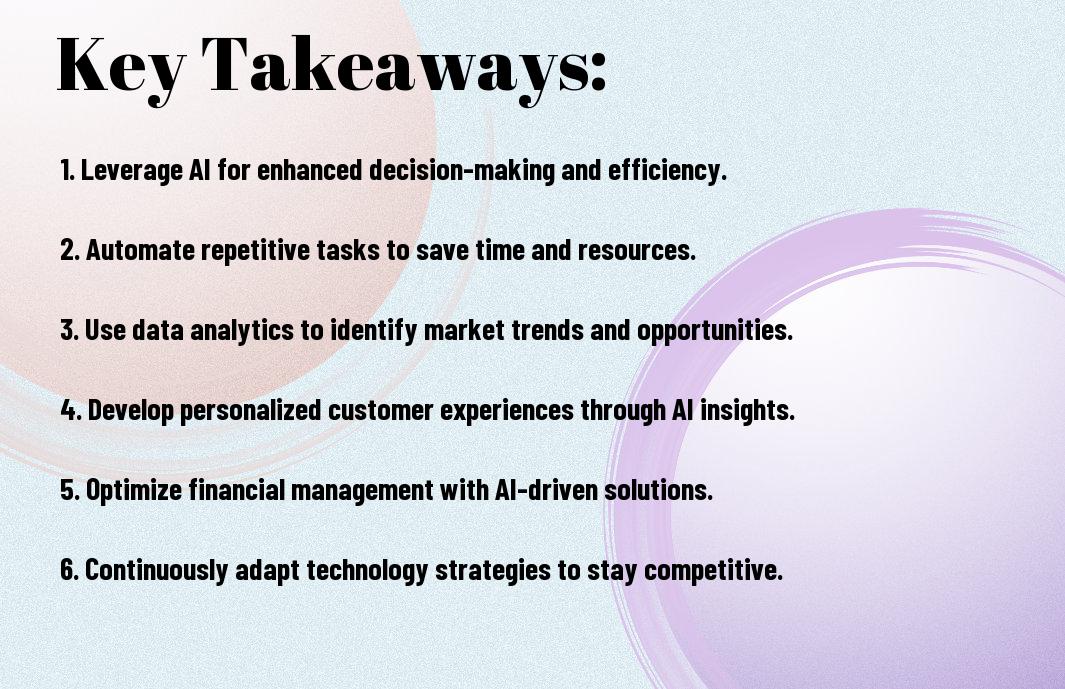 Key Takeaways:

1. Leverage AI for enhanced decision-making and efficiency.

2. Automate repetitive tasks to save time and resources.

3. Use data analytics to identify market trends and opportunities.

4. Develop personalized customer experiences through AI insights.

5. Optimize financial management with AI-driven solutions.

6. Continuously adapt technology strategies to stay competitive.